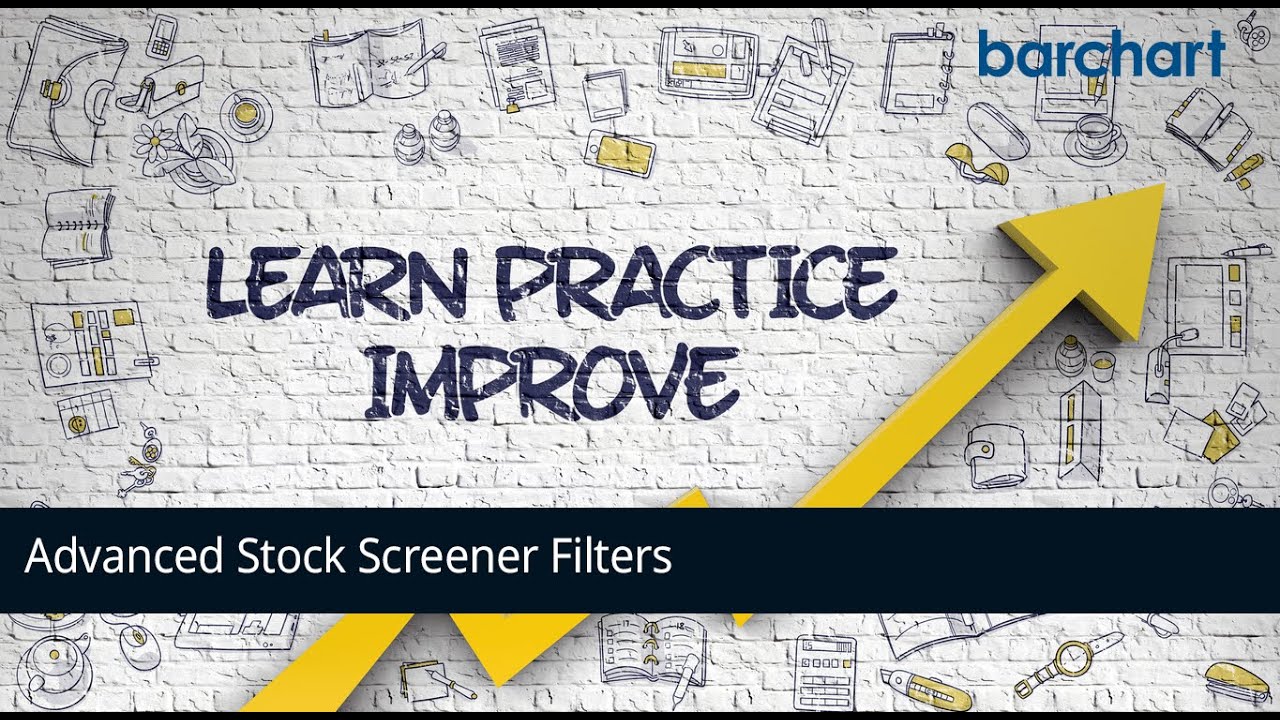 barchart

LEARN PRACTICE IMPROVE

Advanced Stock Screener Filters